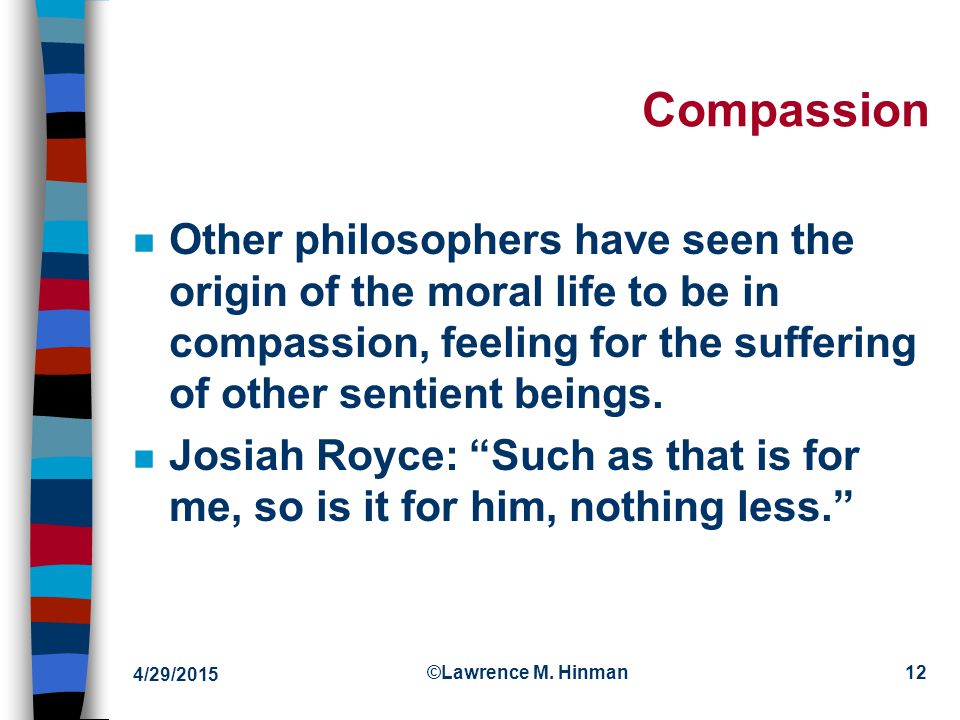 Compassion

Other philosophers have seen the origin of the moral life to be in compassion, feeling for the suffering of other sentient beings.

Josiah Royce: “Such as that is for me, so is it for him, nothing less.”

4/29/2015

©Lawrence M. Hinman

12